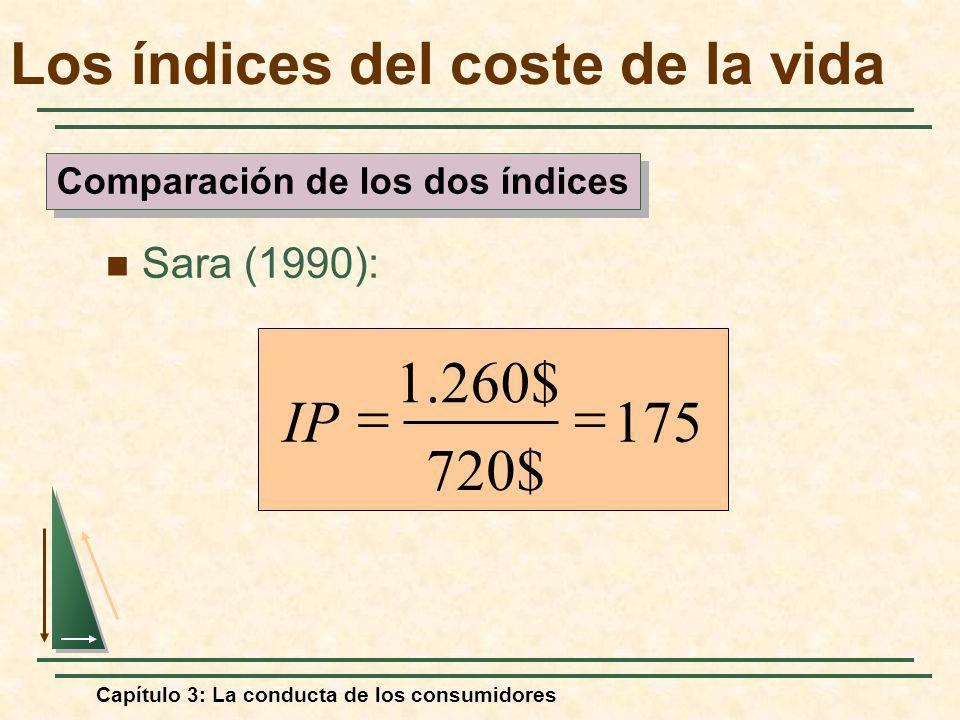 Los índices del coste de la vida

Comparación de los dos índices

Sara (1990):

$IP = \frac{1.260\$}{720\$} = 175$

Capítulo 3: La conducta de los consumidores